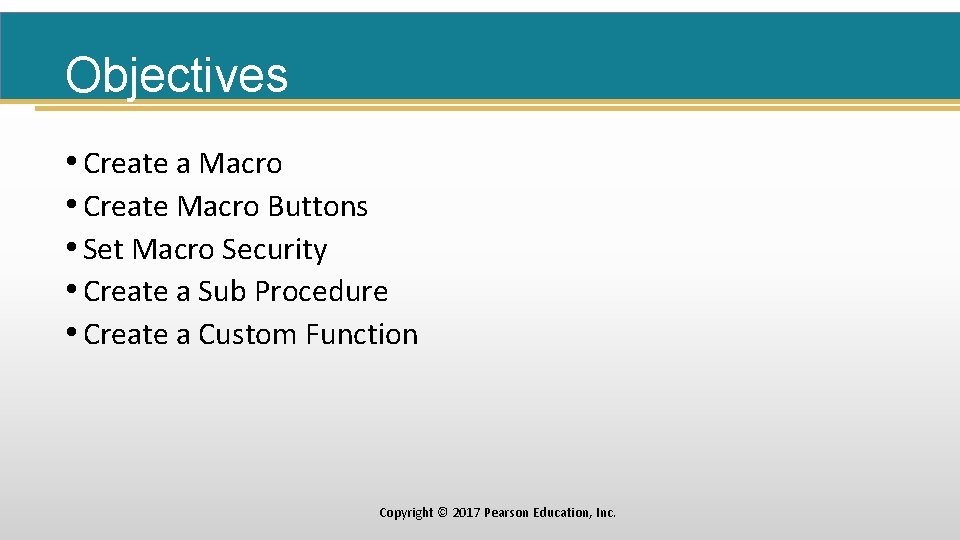 Objectives

• Create a Macro
• Create Macro Buttons
• Set Macro Security
• Create a Sub Procedure
• Create a Custom Function

Copyright © 2017 Pearson Education, Inc.